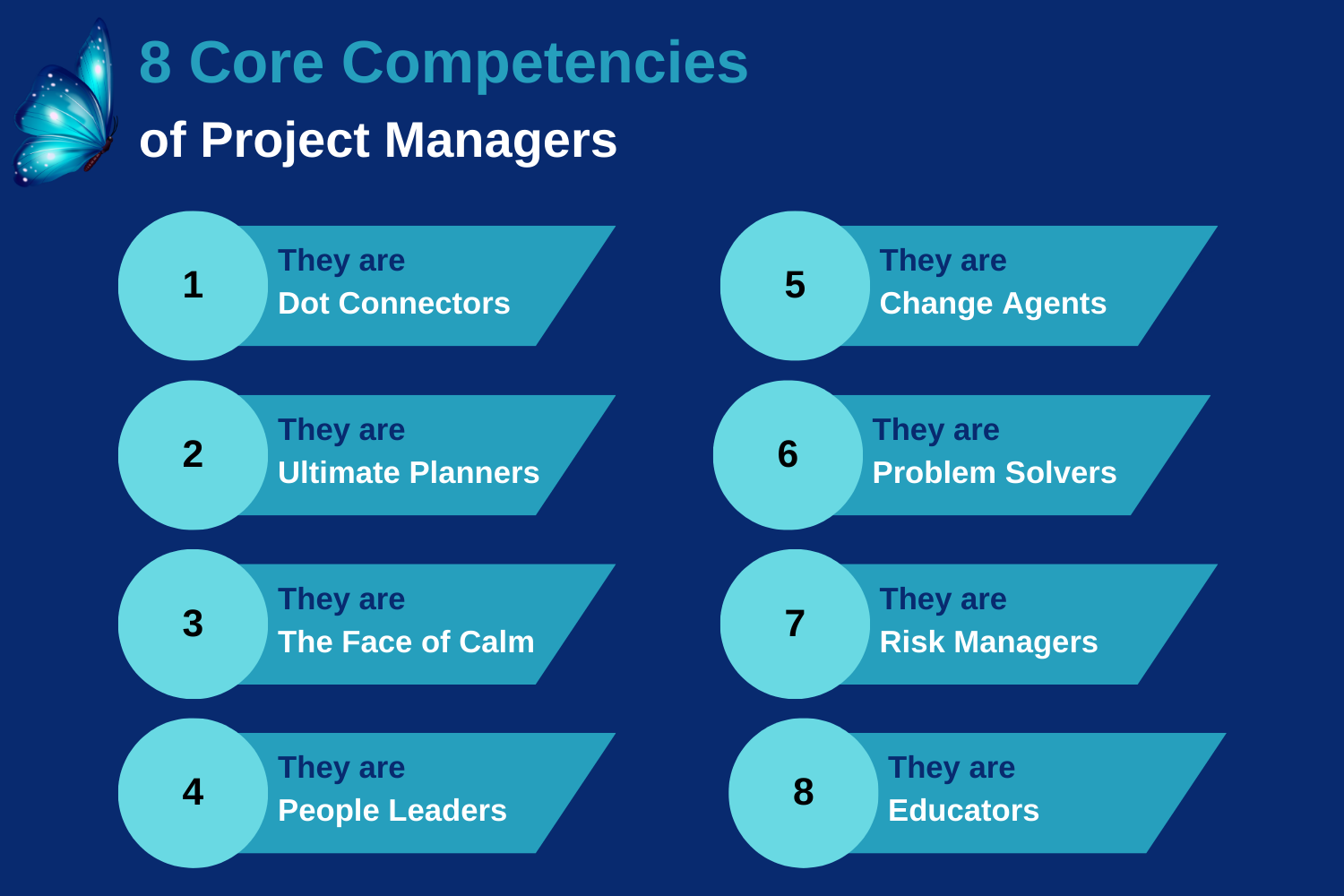 8 Core Competencies
of Project Managers

1
They are
Dot Connectors

2
They are
Ultimate Planners

3
They are
The Face of Calm

4
They are
People Leaders

5
They are
Change Agents

6
They are
Problem Solvers

7
They are
Risk Managers

8
They are
Educators